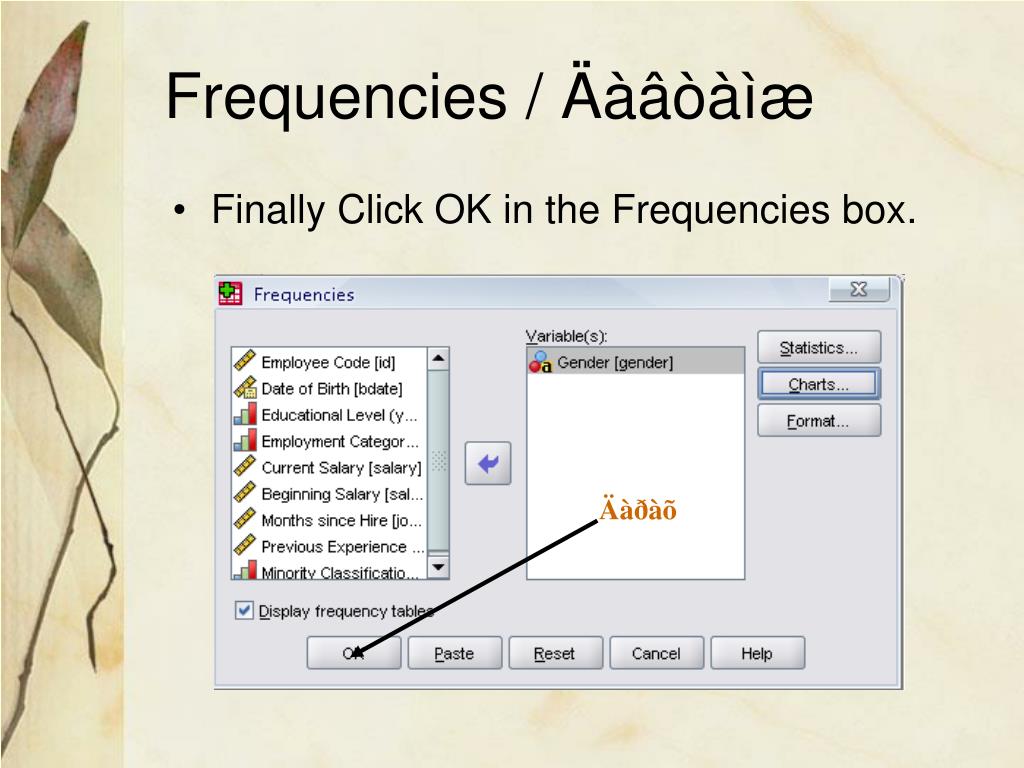 Frequencies / Äàâòàìæ

• Finally Click OK in the Frequencies box.

Frequencies

Employee Code [id]
Date of Birth [bdate]
Educational Level (y...
Employment Categor...
Current Salary [salary]
Beginning Salary [sal...
Months since Hire [jo...
Previous Experience ...
Minority Classificatio...

Variable(s):
Gender [gender]

Statistics...
Charts...
Format...

Äàðàõ

Display frequency tables

OK
Paste
Reset
Cancel
Help